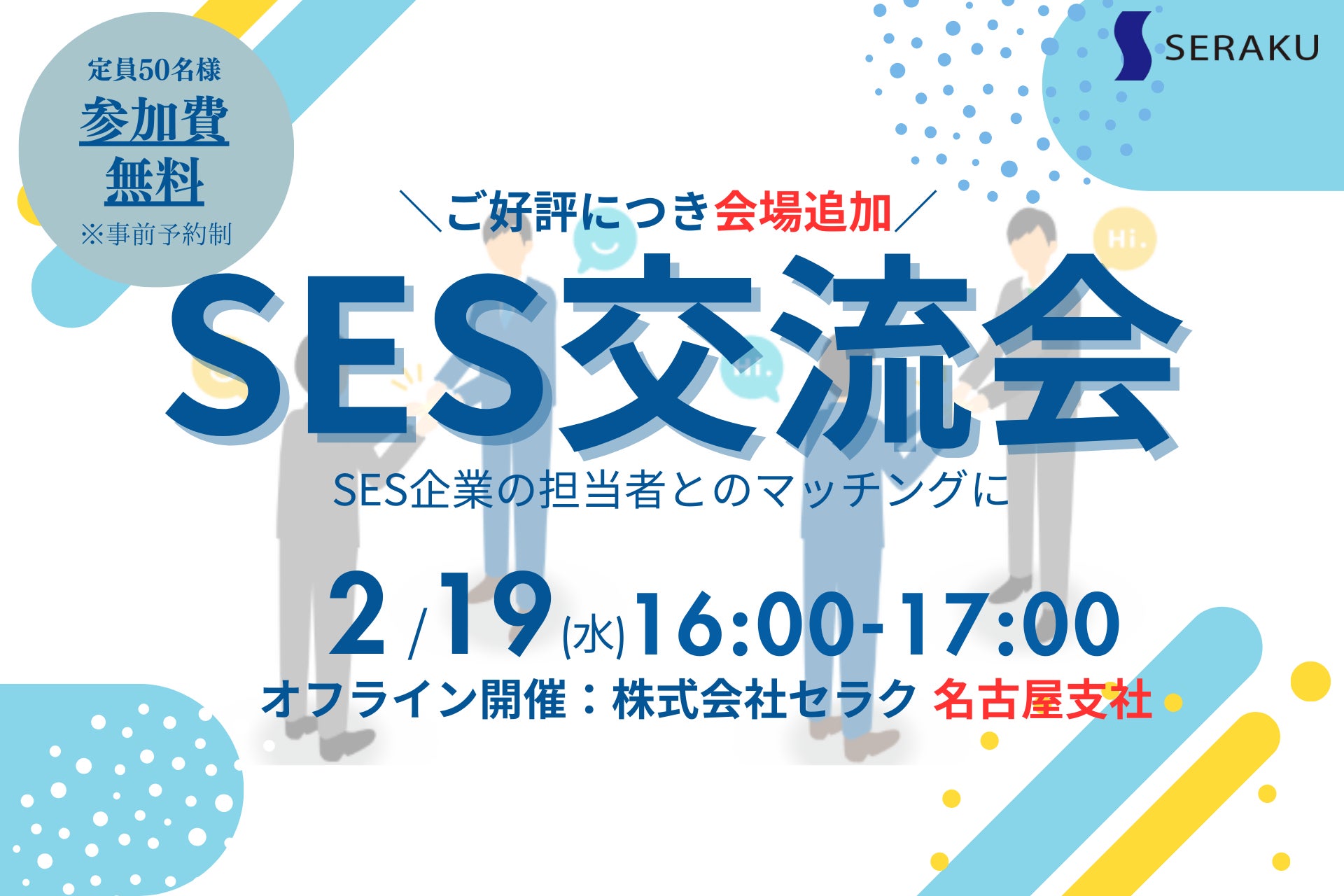 定員50名様
参加費
無料
※事前予約制

SERAKU

＼ご好評につき会場追加／

Hi.

SES交流会

SES企業の担当者とのマッチングに

2/19(水)16:00-17:00

オフライン開催：株式会社セラク 名古屋支社